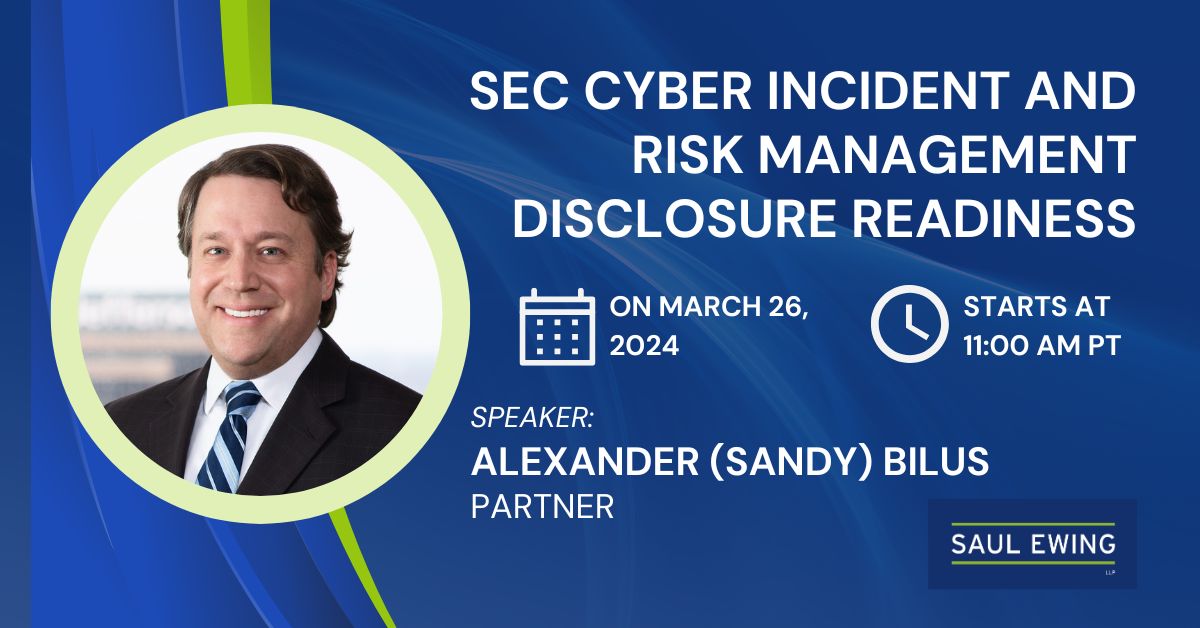 SEC CYBER INCIDENT AND RISK MANAGEMENT DISCLOSURE READINESS

ON MARCH 26, 2024

STARTS AT 11:00 AM PT

SPEAKER:
ALEXANDER (SANDY) BILUS
PARTNER

SAUL EWING
LLP